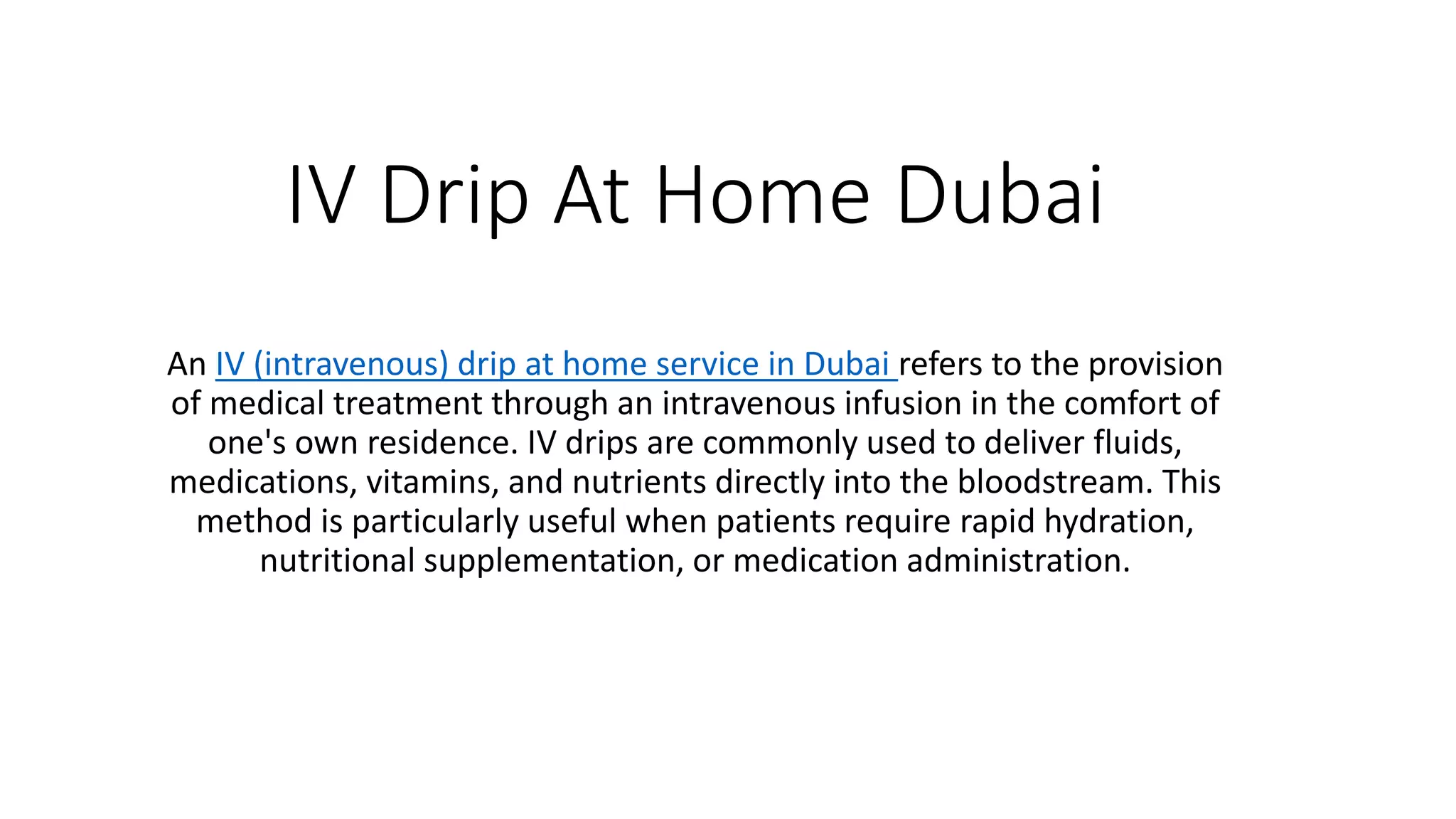 IV Drip At Home Dubai

An IV (intravenous) drip at home service in Dubai refers to the provision of medical treatment through an intravenous infusion in the comfort of one's own residence. IV drips are commonly used to deliver fluids, medications, vitamins, and nutrients directly into the bloodstream. This method is particularly useful when patients require rapid hydration, nutritional supplementation, or medication administration.